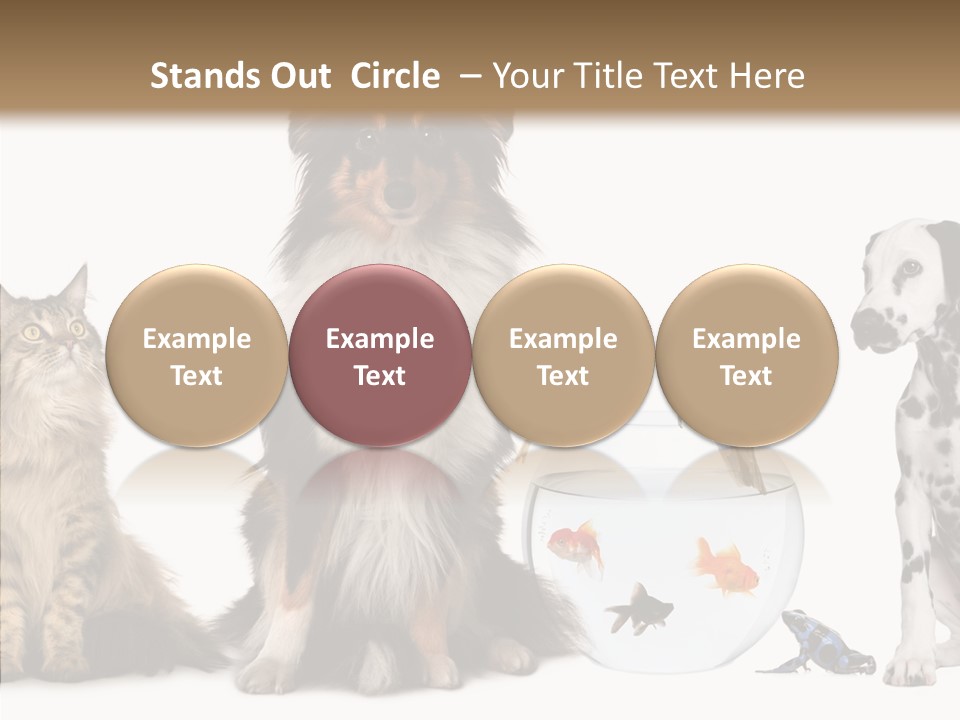 Stands Out Circle – Your Title Text Here

Example Text

Example Text

Example Text

Example Text